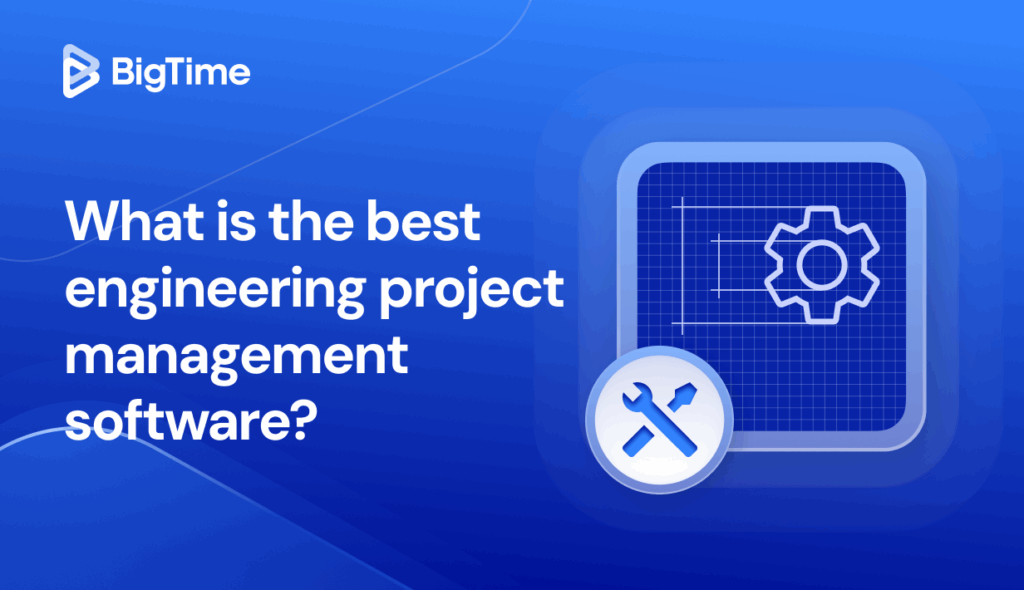 BigTime

What is the best engineering project management software?